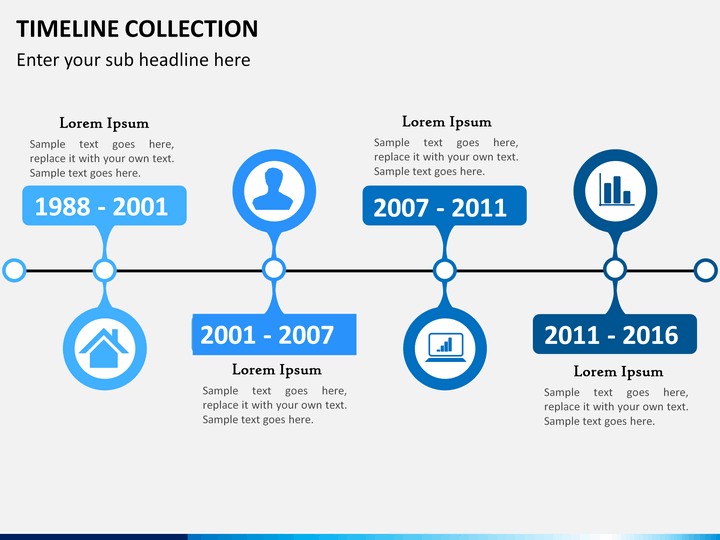 TIMELINE COLLECTION
Enter your sub headline here

Lorem Ipsum
Sample text goes here, replace it with your own text. Sample text goes here.

1988 - 2001

Lorem Ipsum
Sample text goes here, replace it with your own text. Sample text goes here.

2007 - 2011

2001 - 2007

Lorem Ipsum
Sample text goes here, replace it with your own text. Sample text goes here.

2011 - 2016

Lorem Ipsum
Sample text goes here, replace it with your own text. Sample text goes here.